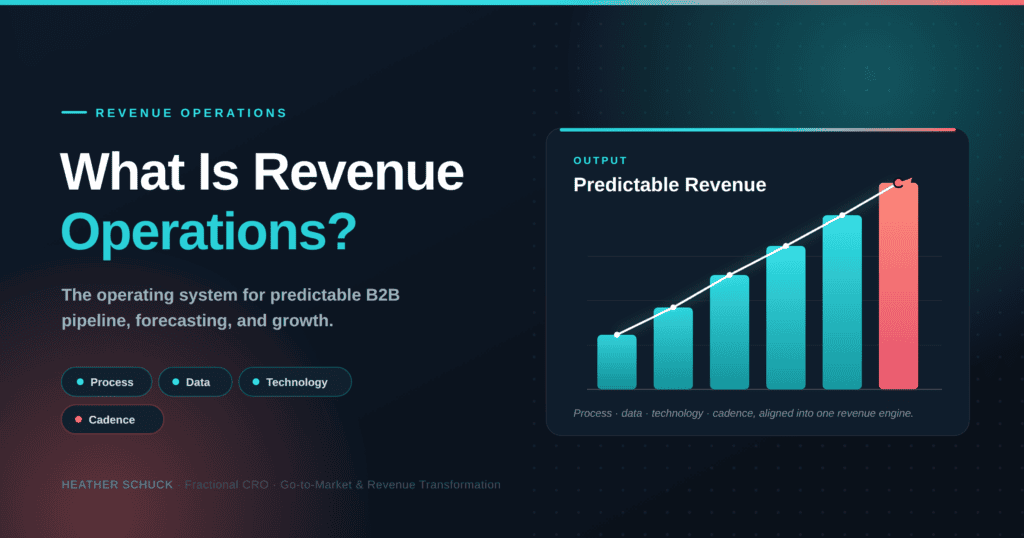 REVENUE OPERATIONS

What Is Revenue Operations?

The operating system for predictable B2B pipeline, forecasting, and growth.

Process
Data
Technology
Cadence

HEATHER SCHUCK · Fractional CRO · Go-to-Market & Revenue Transformation

OUTPUT
Predictable Revenue

Process · data · technology · cadence, aligned into one revenue engine.